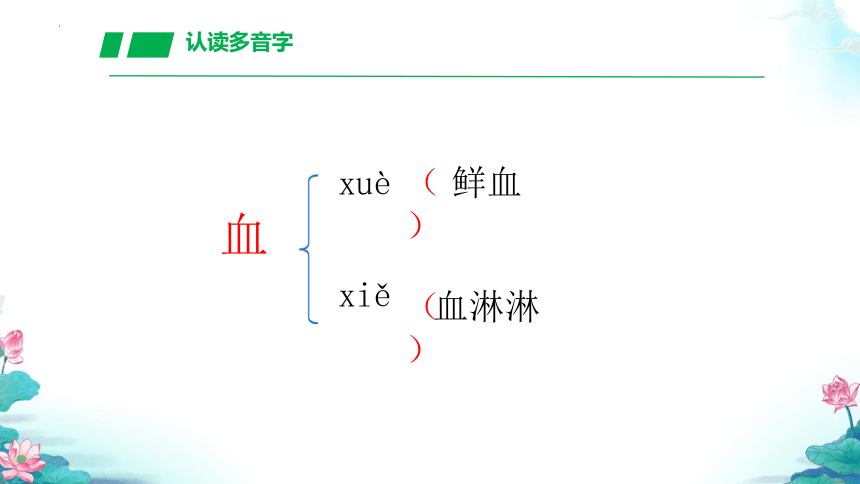 认读多音字

血

xuè （ 鲜血 ）

xiě （血淋淋 ）